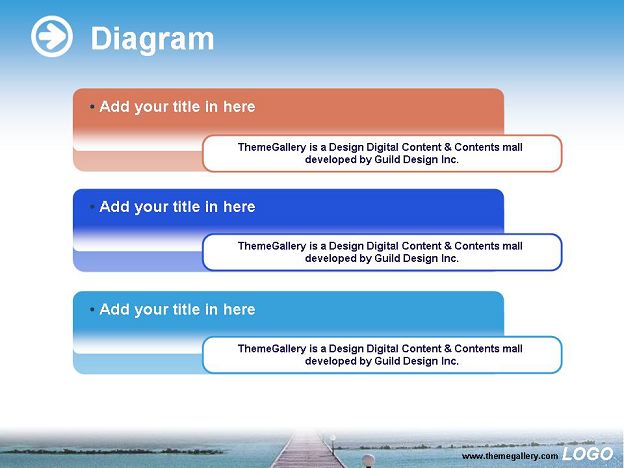 Diagram

• Add your title in here

ThemeGallery is a Design Digital Content & Contents mall developed by Guild Design Inc.

• Add your title in here

ThemeGallery is a Design Digital Content & Contents mall developed by Guild Design Inc.

• Add your title in here

ThemeGallery is a Design Digital Content & Contents mall developed by Guild Design Inc.

www.themegallery.com LOGO